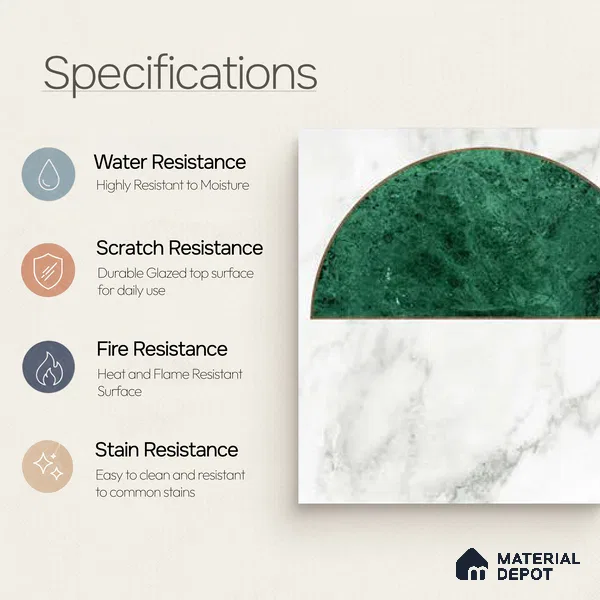 Specifications

Water Resistance
Highly Resistant to Moisture

Scratch Resistance
Durable Glazed top surface for daily use

Fire Resistance
Heat and Flame Resistant Surface

Stain Resistance
Easy to clean and resistant to common stains

MATERIAL DEPOT